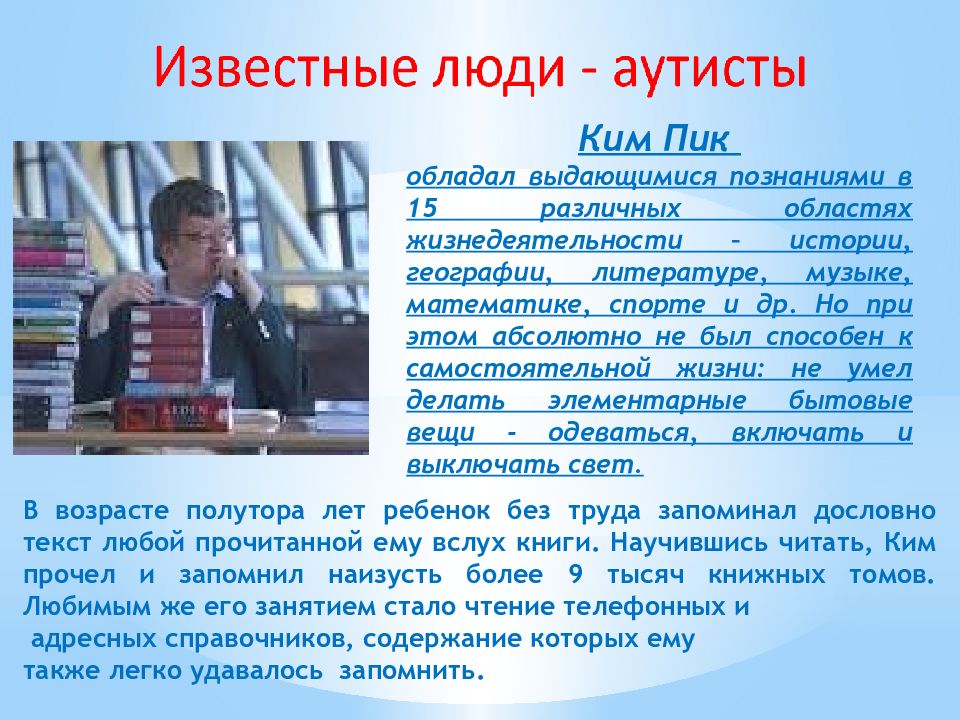 Известные люди - аутисты

Ким Пик

обладал выдающимися познаниями в 15 различных областях жизнедеятельности – истории, географии, литературе, музыке, математике, спорте и др. Но при этом абсолютно не был способен к самостоятельной жизни: не умел делать элементарные бытовые вещи - одеваться, включать и выключать свет.

В возрасте полутора лет ребенок без труда запоминал дословно текст любой прочитанной ему вслух книги. Научившись читать, Ким прочел и запомнил наизусть более 9 тысяч книжных томов. Любимым же его занятием стало чтение телефонных и адресных справочников, содержание которых ему также легко удавалось запомнить.